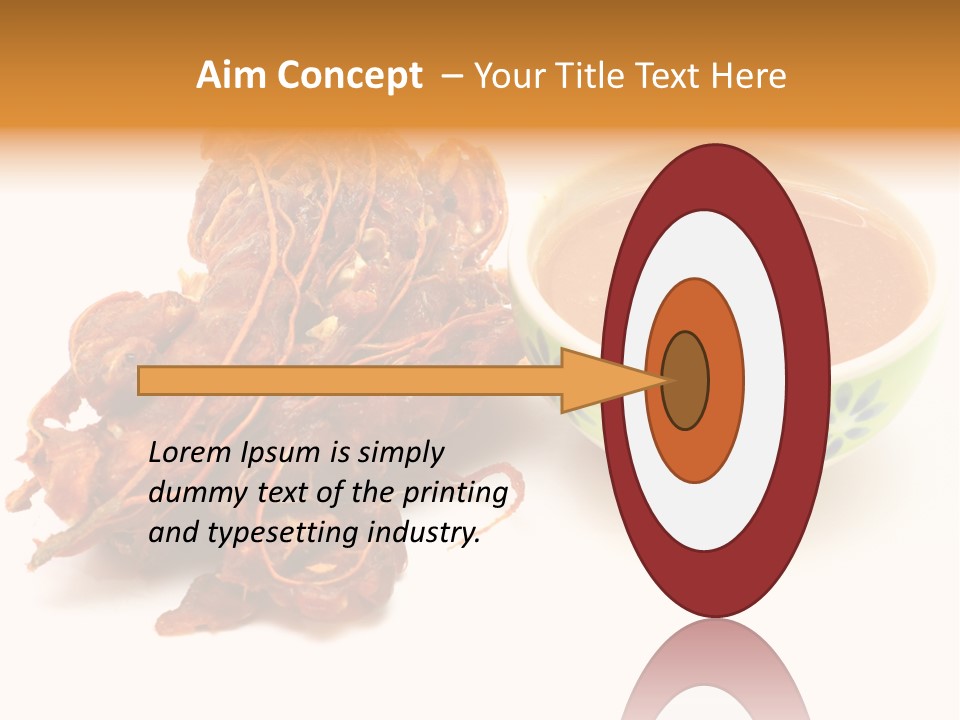 Aim Concept – Your Title Text Here

Lorem Ipsum is simply dummy text of the printing and typesetting industry.